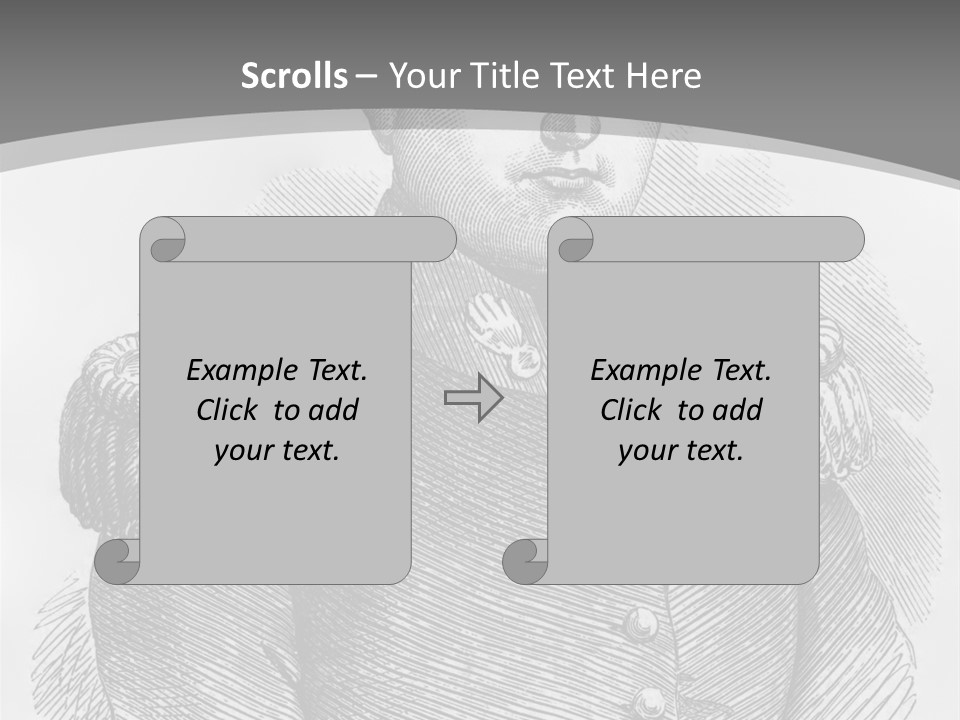 Scrolls – Your Title Text Here

Example Text. Click to add your text.

Example Text. Click to add your text.